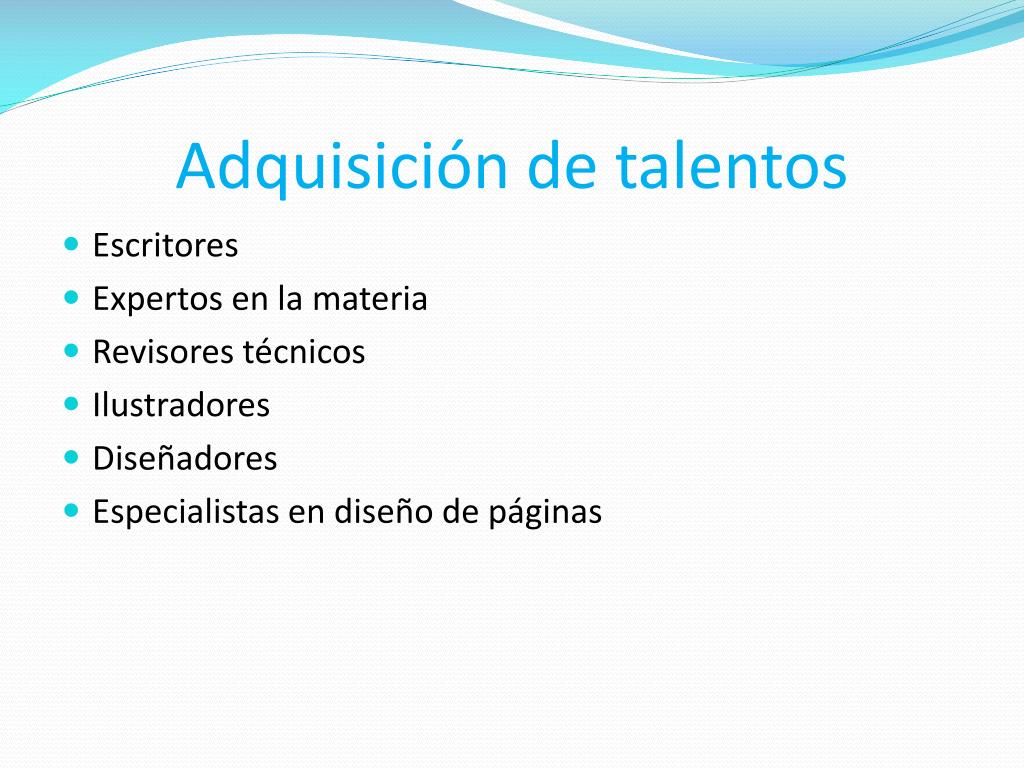 Adquisición de talentos

- Escritores
- Expertos en la materia
- Revisores técnicos
- Ilustradores
- Diseñadores
- Especialistas en diseño de páginas